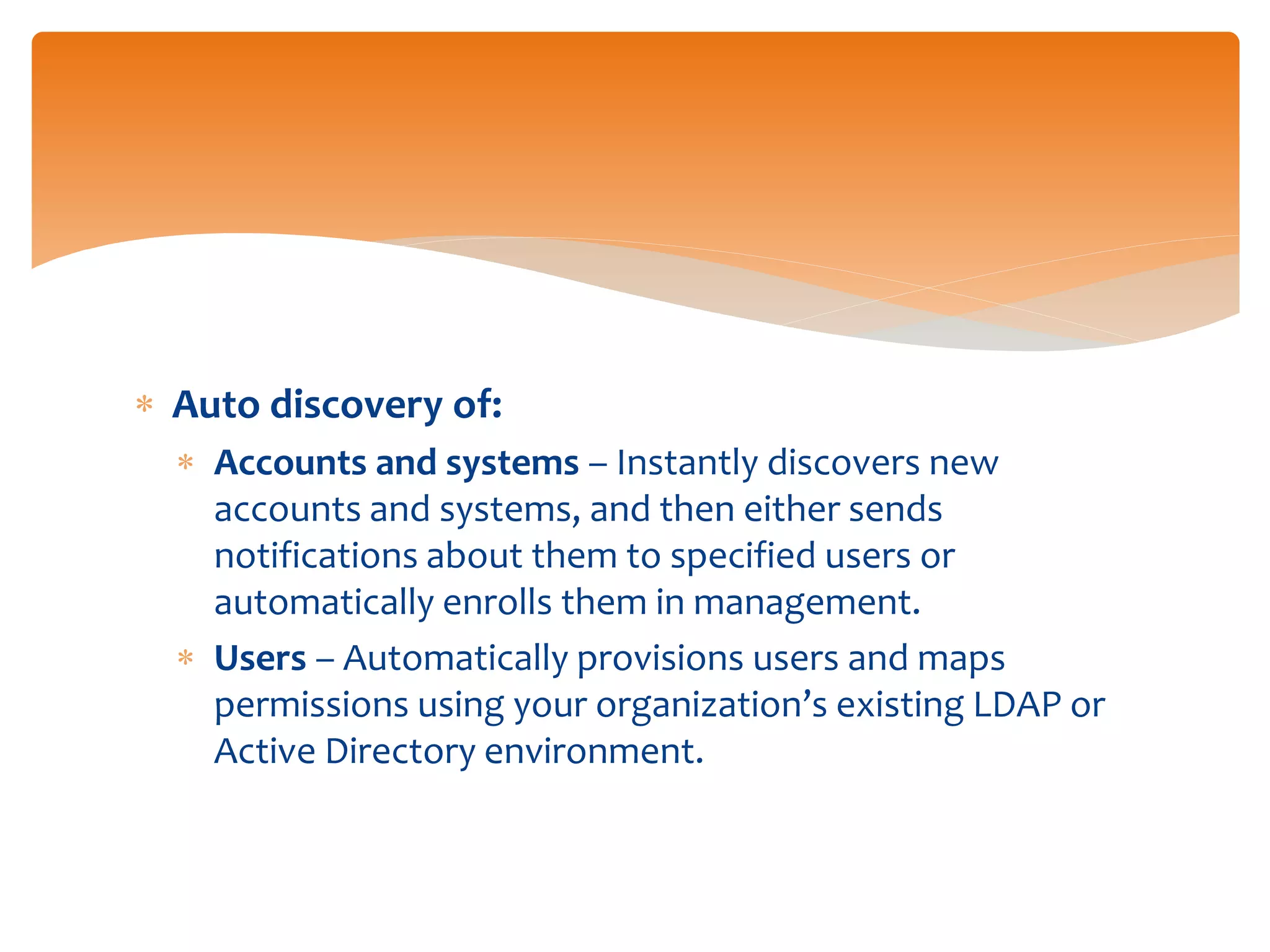 * Auto discovery of:

* Accounts and systems – Instantly discovers new accounts and systems, and then either sends notifications about them to specified users or automatically enrolls them in management.

* Users – Automatically provisions users and maps permissions using your organization’s existing LDAP or Active Directory environment.